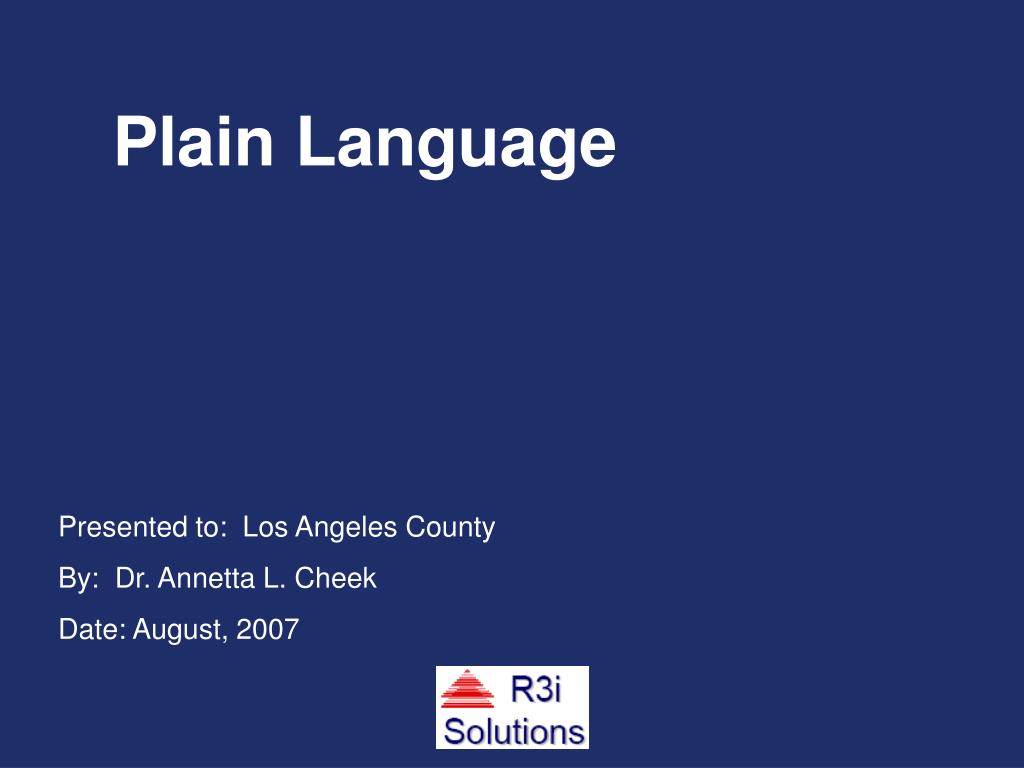 Plain Language

Presented to: Los Angeles County

By: Dr. Annetta L. Cheek

Date: August, 2007

R3i
Solutions